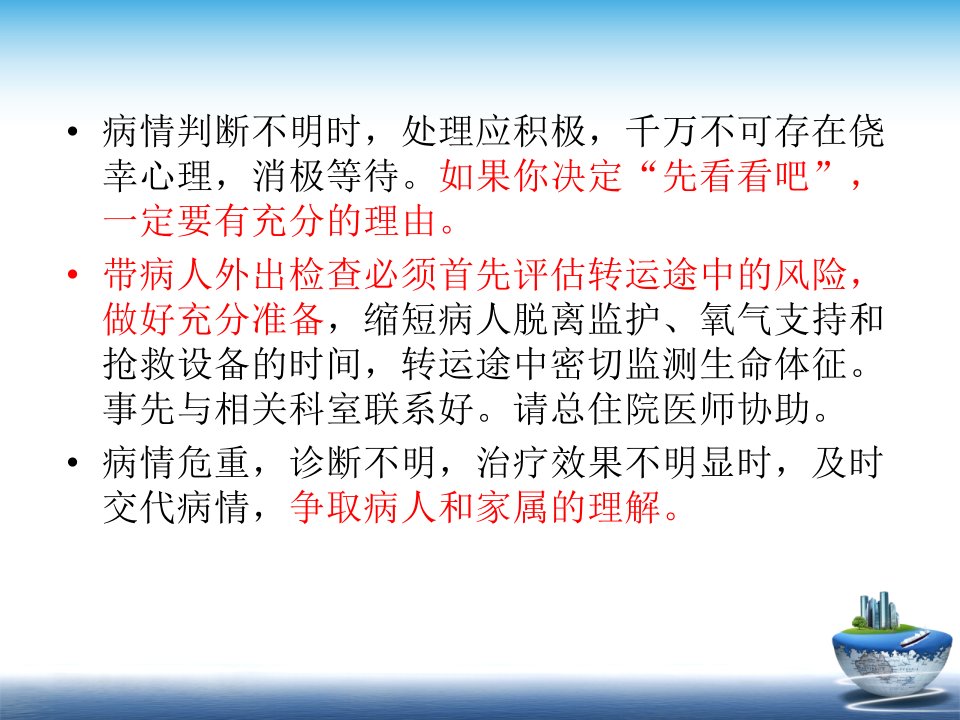 • 病情判断不明时，处理应积极，千万不可存在侥幸心理，消极等待。如果你决定“先看看吧”，一定要有充分的理由。

• 带病人外出检查必须首先评估转运途中的风险，做好充分准备，缩短病人脱离监护、氧气支持和抢救设备的时间，转运途中密切监测生命体征。事先与相关科室联系好。请总住院医师协助。

• 病情危重，诊断不明，治疗效果不明显时，及时交代病情，争取病人和家属的理解。